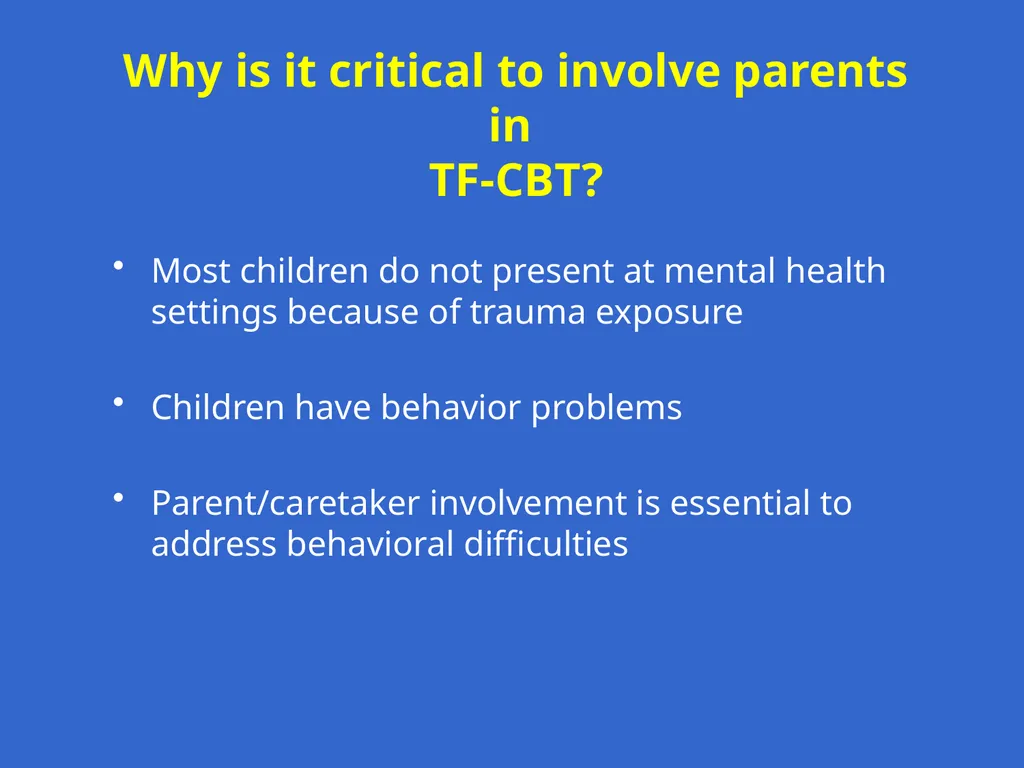 Why is it critical to involve parents in TF-CBT?

• Most children do not present at mental health settings because of trauma exposure

• Children have behavior problems

• Parent/caretaker involvement is essential to address behavioral difficulties